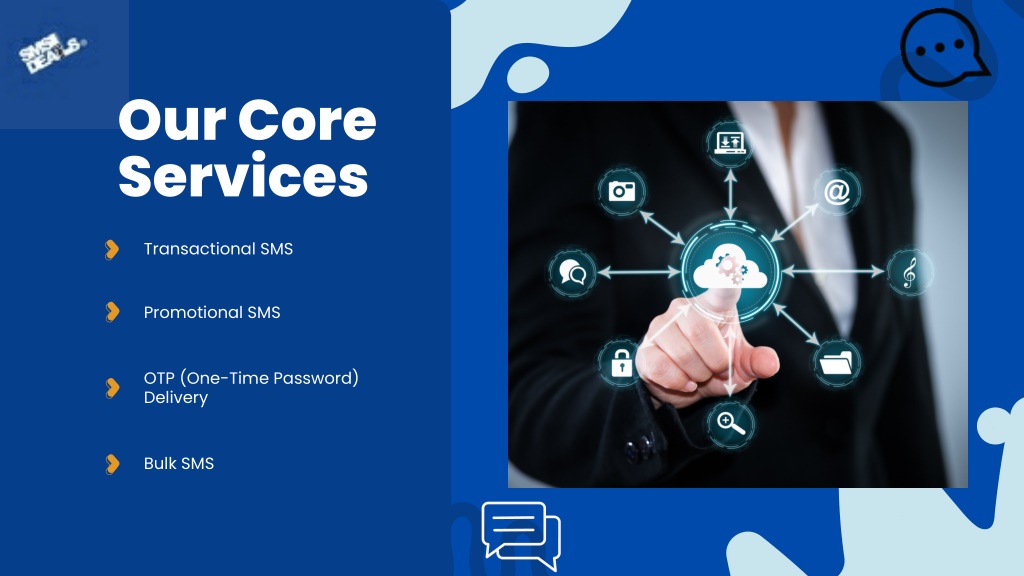 SMS DEALS

Our Core Services

Transactional SMS

Promotional SMS

OTP (One-Time Password) Delivery

Bulk SMS